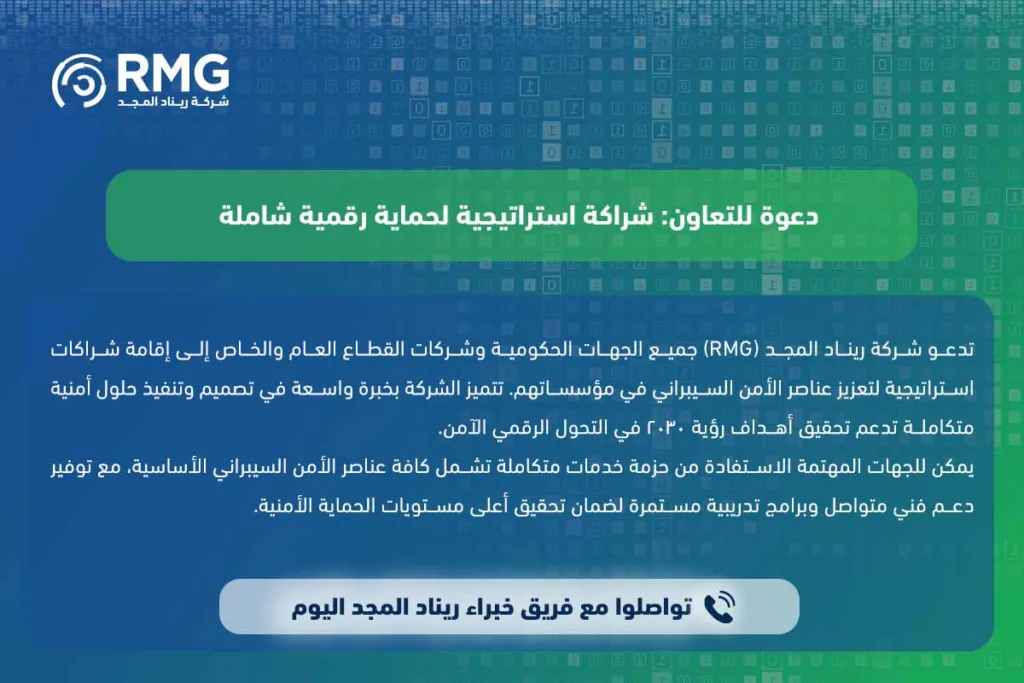 RMG
شركة ريناد المجد

دعوة للتعاون: شراكة استراتيجية لحماية رقمية شاملة

تدعو شركة ريناد المجد (RMG) جميع الجهات الحكومية وشركات القطاع العام والخاص إلى إقامة شراكات استراتيجية لتعزيز عناصر الأمن السيبراني في مؤسساتهم. تتميز الشركة بخبرة واسعة في تصميم وتنفيذ حلول أمنية متكاملة تدعم تحقيق أهداف رؤية ٢٠٣٠ في التحول الرقمي الآمن.
يمكن للجهات المهتمة الاستفادة من حزمة خدمات متكاملة تشمل كافة عناصر الأمن السيبراني الأساسية، مع توفير دعم فني متواصل وبرامج تدريبية مستمرة لضمان تحقيق أعلى مستويات الحماية الأمنية.

تواصلوا مع فريق خبراء ريناد المجد اليوم